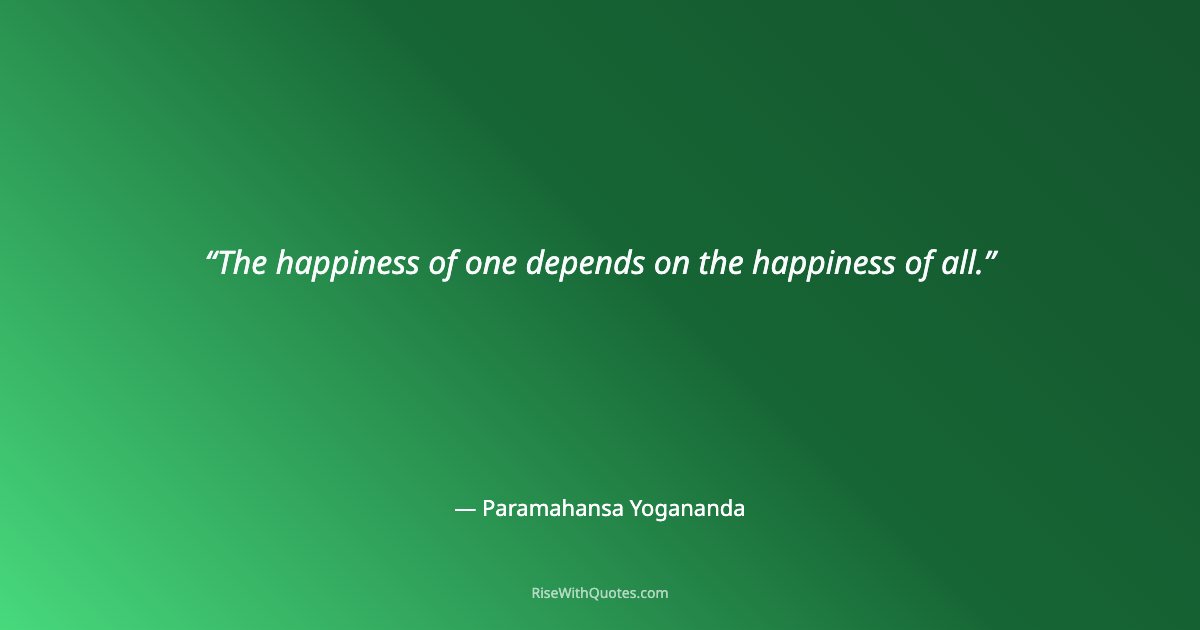 “The happiness of one depends on the happiness of all.”

— Paramahansa Yogananda

RiseWithQuotes.com